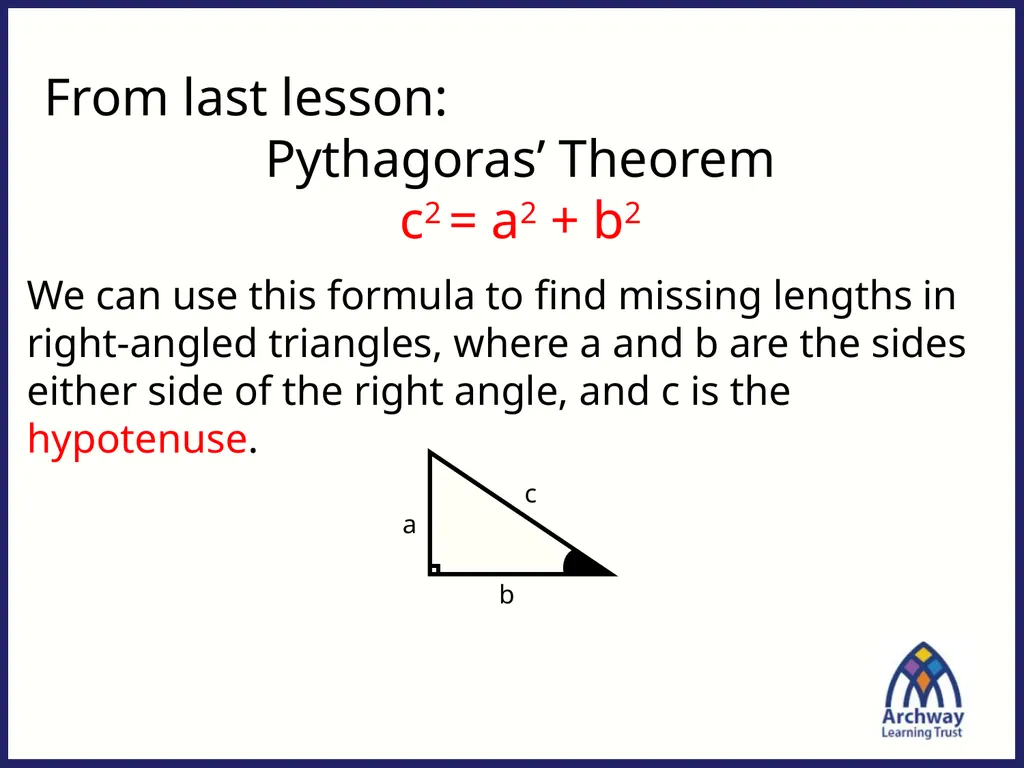 From last lesson:
Pythagoras’ Theorem
$c^2 = a^2 + b^2$

We can use this formula to find missing lengths in right-angled triangles, where a and b are the sides either side of the right angle, and c is the hypotenuse.

c
a
b

Archway
Learning Trust